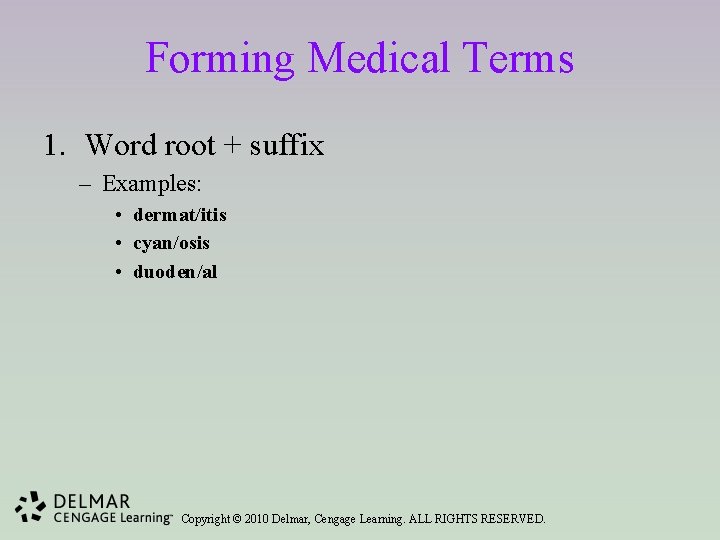 Forming Medical Terms

1. Word root + suffix
– Examples:
• dermat/itis
• cyan/osis
• duoden/al

DELMAR
CENGAGE Learning™ Copyright © 2010 Delmar, Cengage Learning. ALL RIGHTS RESERVED.